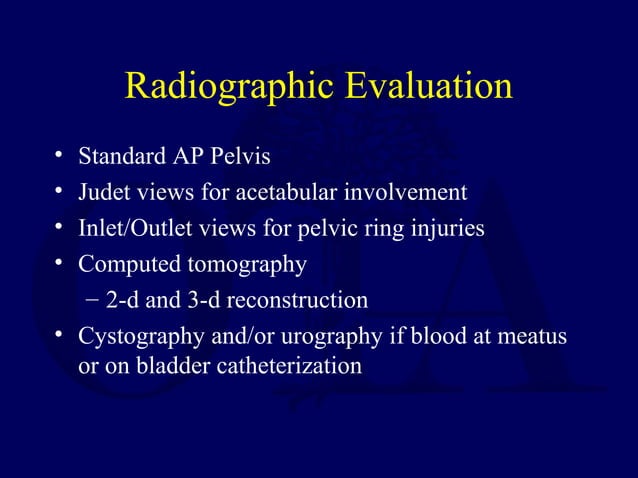 Radiographic Evaluation

• Standard AP Pelvis
• Judet views for acetabular involvement
• Inlet/Outlet views for pelvic ring injuries
• Computed tomography
– 2-d and 3-d reconstruction
• Cystography and/or urography if blood at meatus or on bladder catheterization